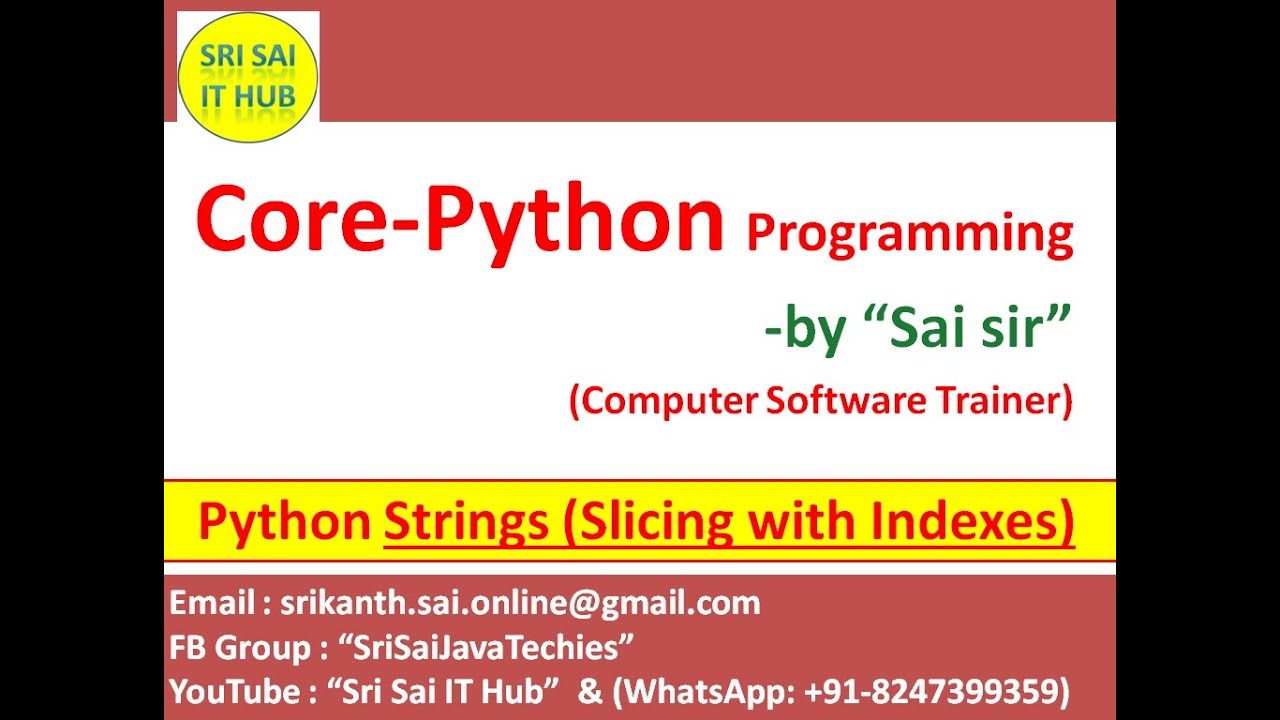 SRI SAI IT HUB

Core-Python Programming

-by “Sai sir”

(Computer Software Trainer)

Python Strings (Slicing with Indexes)

Email : srikanth.sai.online@gmail.com
FB Group : “SriSaiJavaTechies”
YouTube : “Sri Sai IT Hub” & (WhatsApp: +91-8247399359)